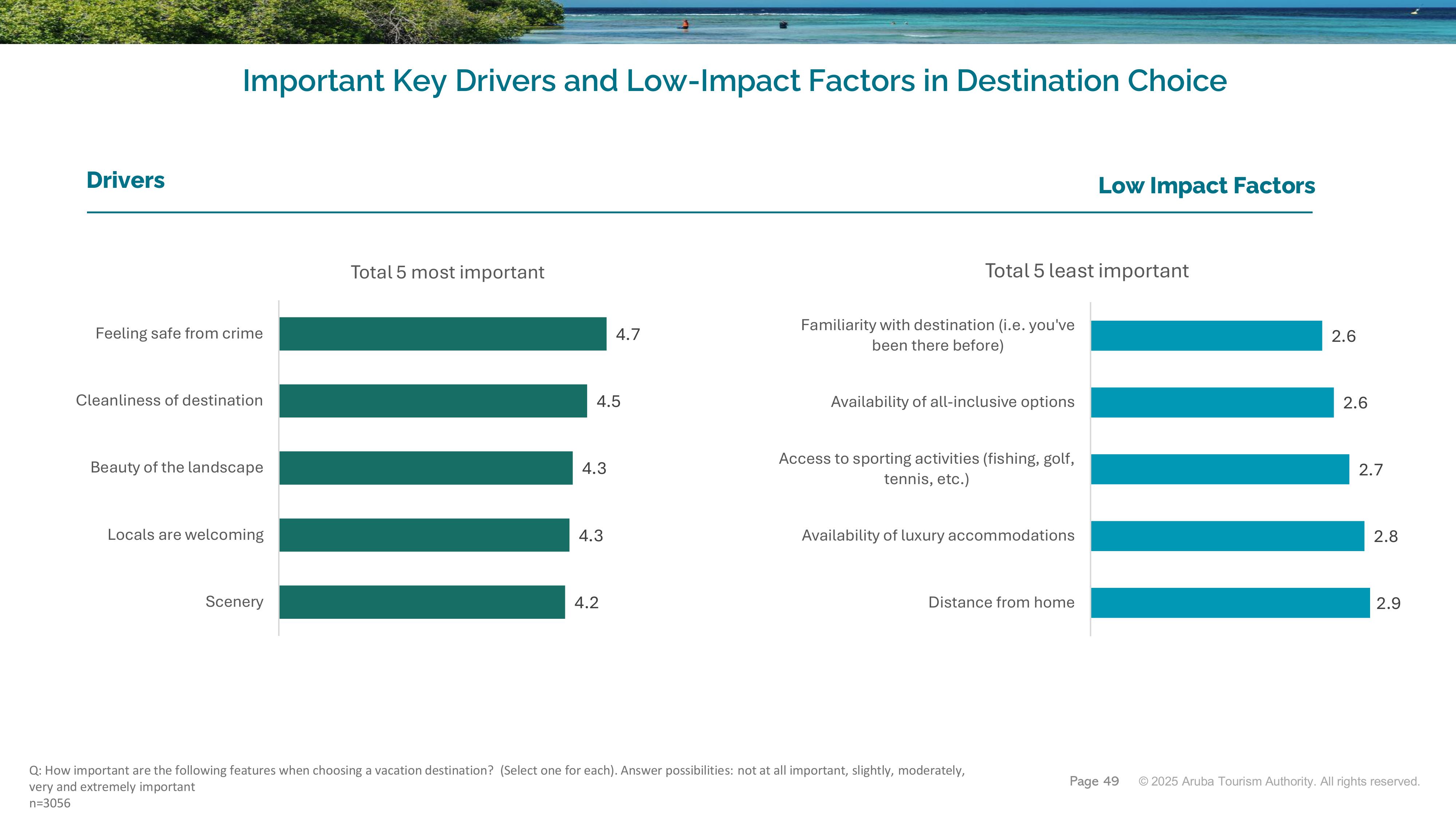 Important Key Drivers and Low-Impact Factors in Destination Choice

Drivers

Low Impact Factors

Total 5 most important

Feeling safe from crime 4.7

Cleanliness of destination 4.5

Beauty of the landscape 4.3

Locals are welcoming 4.3

Scenery 4.2

Total 5 least important

Familiarity with destination (i.e. you've been there before) 2.6

Availability of all-inclusive options 2.6

Access to sporting activities (fishing, golf, tennis, etc.) 2.7

Availability of luxury accommodations 2.8

Distance from home 2.9

Q: How important are the following features when choosing a vacation destination? (Select one for each). Answer possibilities: not at all important, slightly, moderately, very and extremely important
n=3056

Page 49 © 2025 Aruba Tourism Authority. All rights reserved.